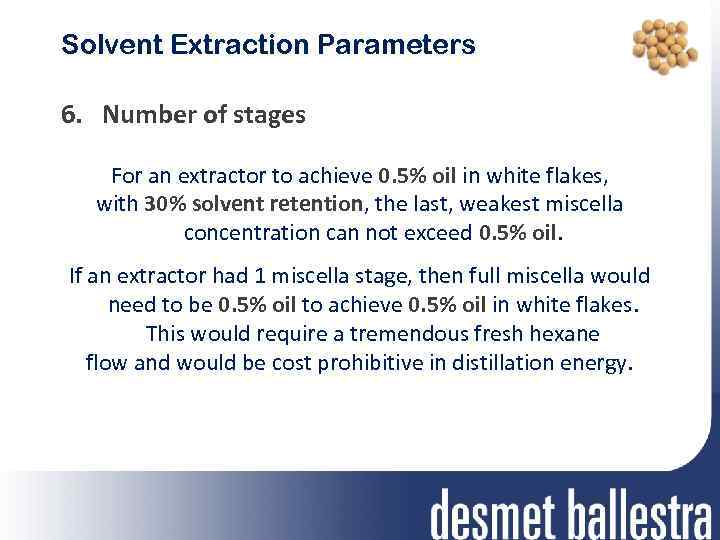 Solvent Extraction Parameters

6. Number of stages

For an extractor to achieve 0.5% oil in white flakes, with 30% solvent retention, the last, weakest miscella concentration can not exceed 0.5% oil.

If an extractor had 1 miscella stage, then full miscella would need to be 0.5% oil to achieve 0.5% oil in white flakes. This would require a tremendous fresh hexane flow and would be cost prohibitive in distillation energy.

desmet ballestra